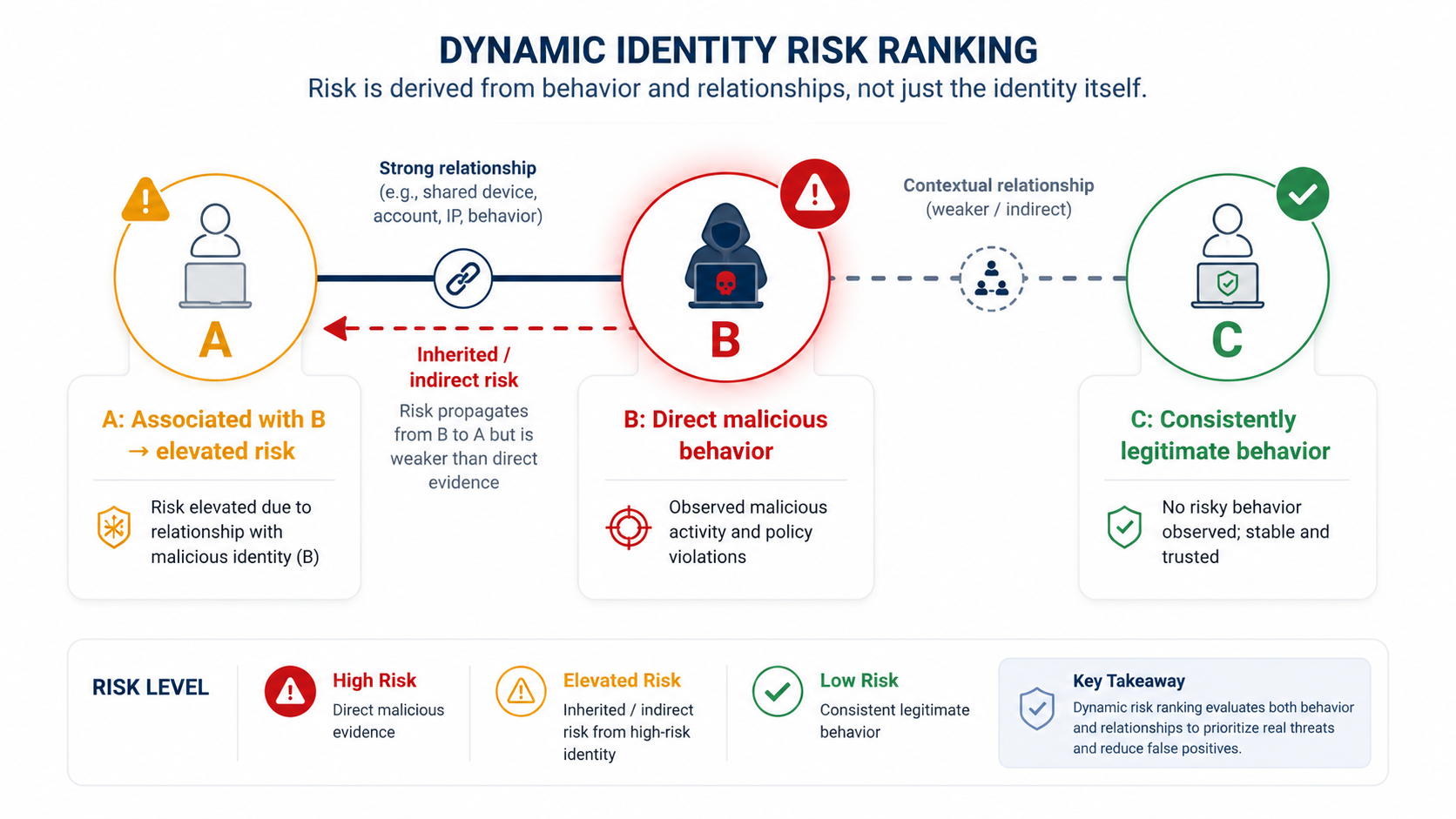 DYNAMIC IDENTITY RISK RANKING
Risk is derived from behavior and relationships, not just the identity itself.

Strong relationship
(e.g., shared device, account, IP, behavior)

Contextual relationship
(weaker / indirect)

A

B

C

Inherited / indirect risk
Risk propagates from B to A but is weaker than direct evidence

A: Associated with B → elevated risk
Risk elevated due to relationship with malicious identity (B)

B: Direct malicious behavior
Observed malicious activity and policy violations

C: Consistently legitimate behavior
No risky behavior observed; stable and trusted

RISK LEVEL

High Risk
Direct malicious evidence

Elevated Risk
Inherited / indirect risk from high-risk identity

Low Risk
Consistent legitimate behavior

Key Takeaway
Dynamic risk ranking evaluates both behavior and relationships to prioritize real threats and reduce false positives.